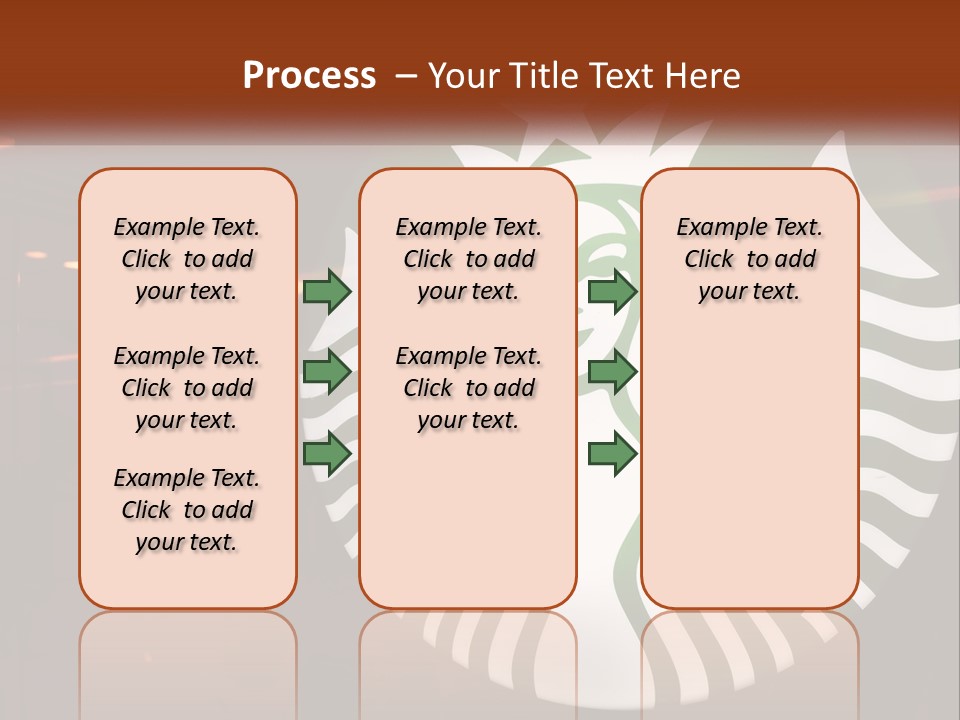 Process – Your Title Text Here

Example Text. Click to add your text.

Example Text. Click to add your text.

Example Text. Click to add your text.

Example Text. Click to add your text.

Example Text. Click to add your text.

Example Text. Click to add your text.